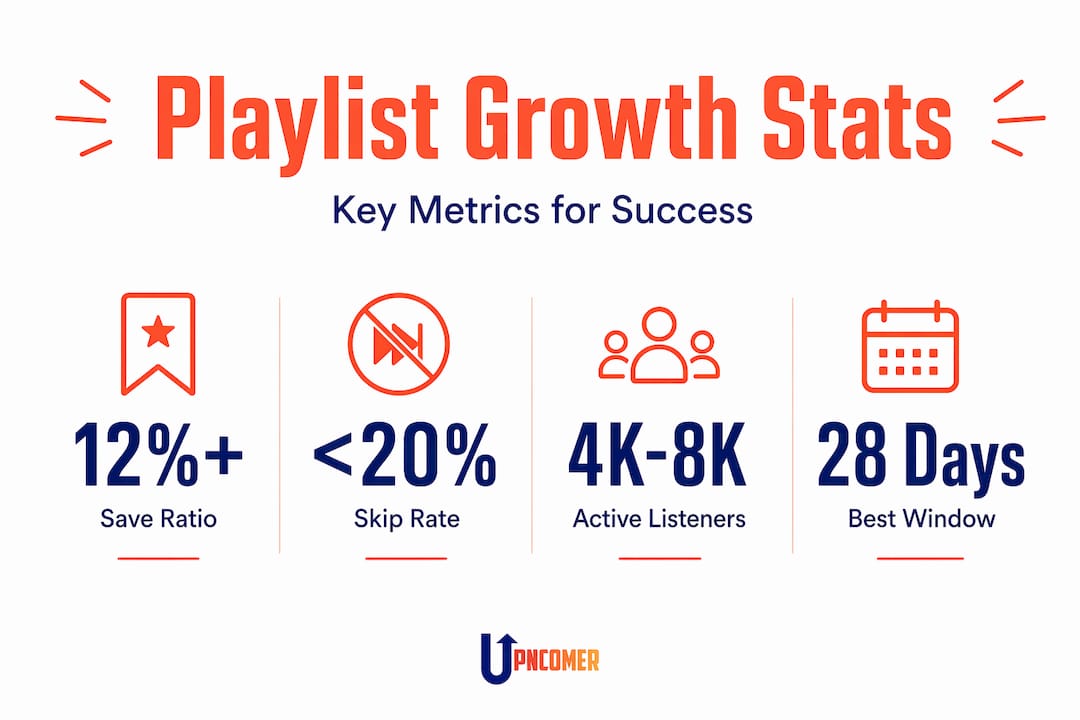 Playlist Growth Stats

Key Metrics for Success

12%+
Save Ratio

<20%
Skip Rate

4K-8K
Active Listeners

28 Days
Best Window

UPNCOMER